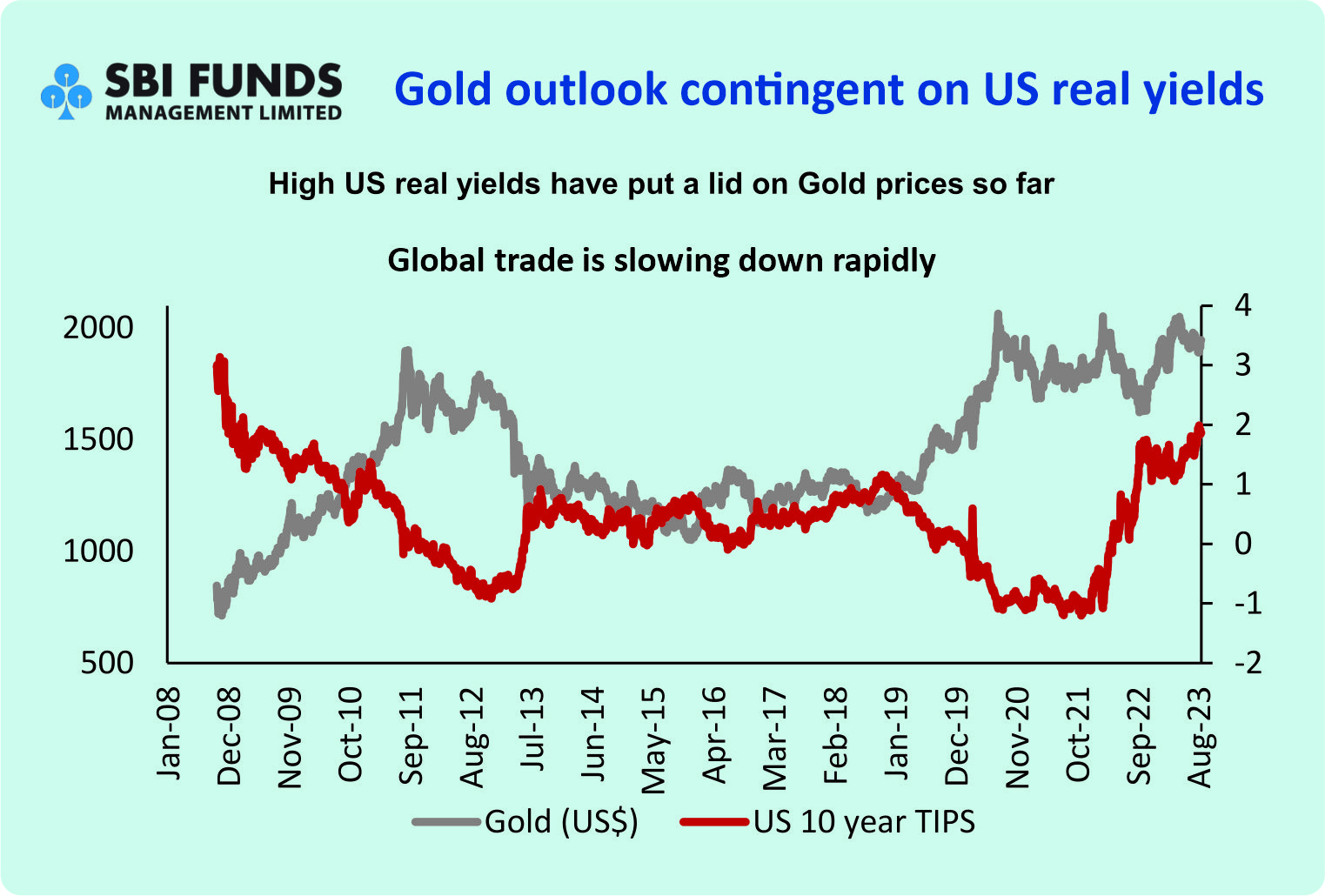 SBI FUNDS
MANAGEMENT LIMITED

Gold outlook contingent on US real yields

High US real yields have put a lid on Gold prices so far

Global trade is slowing down rapidly

2000
1500
1000
500

4
3
2
1
0
-1
-2

Jan-08
Dec-08
Nov-09
Oct-10
Sep-11
Aug-12
Jul-13
Jun-14
May-15
Apr-16
Mar-17
Feb-18
Jan-19
Dec-19
Nov-20
Oct-21
Sep-22
Aug-23

Gold (US$) US 10 year TIPS